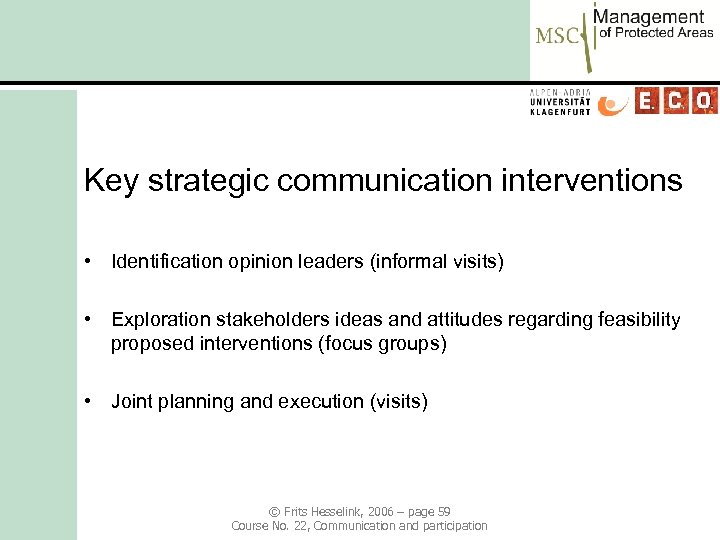 MSC Management of Protected Areas

ALPEN-ADRIA UNIVERSITÄT KLAGENFURT

E.C.O.

Key strategic communication interventions

• Identification opinion leaders (informal visits)

• Exploration stakeholders ideas and attitudes regarding feasibility proposed interventions (focus groups)

• Joint planning and execution (visits)

© Frits Hesselink, 2006 – page 59
Course No. 22, Communication and participation